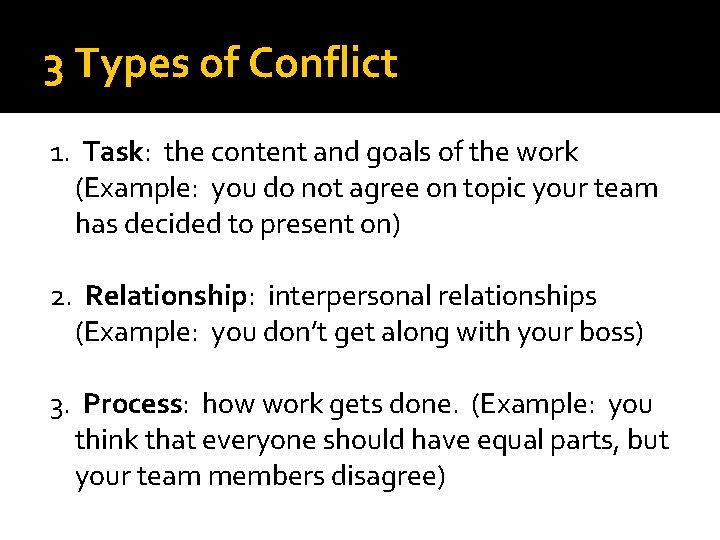 3 Types of Conflict

1. Task: the content and goals of the work (Example: you do not agree on topic your team has decided to present on)

2. Relationship: interpersonal relationships (Example: you don't get along with your boss)

3. Process: how work gets done. (Example: you think that everyone should have equal parts, but your team members disagree)